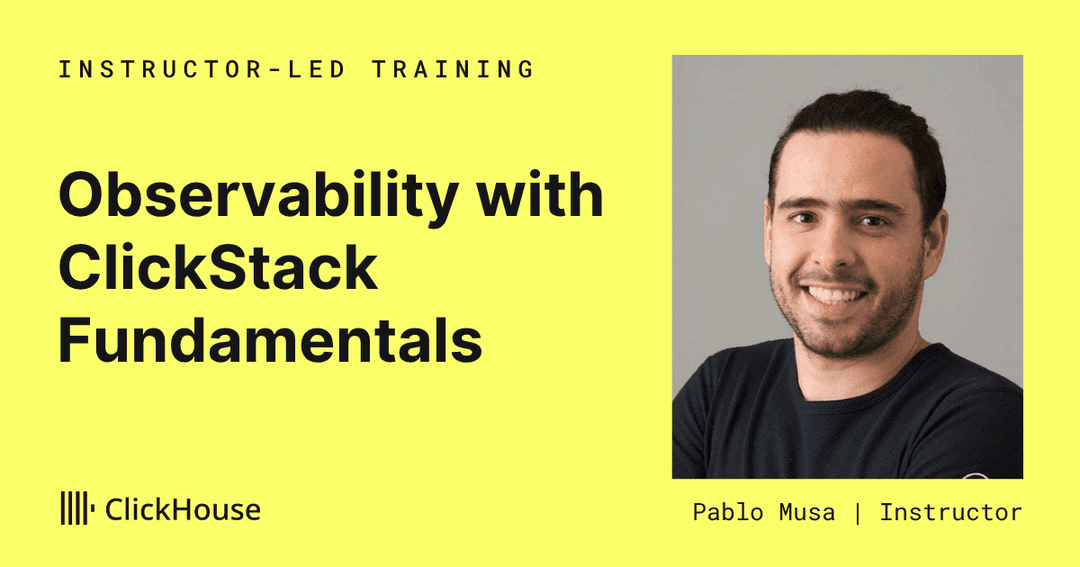 INSTRUCTOR-LED TRAINING

Observability with ClickStack Fundamentals

ClickHouse

Pablo Musa | Instructor